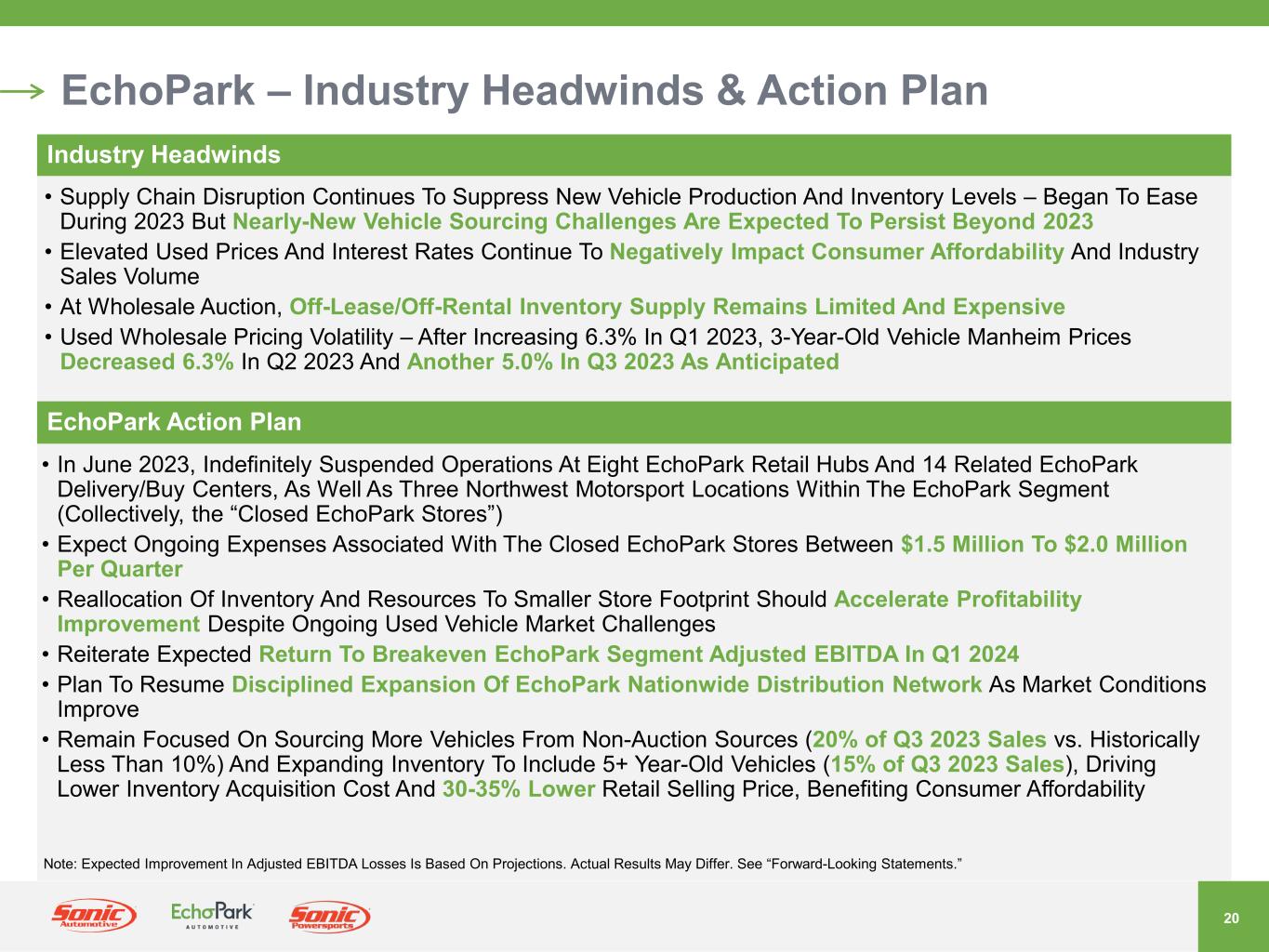 EchoPark – Industry Headwinds & Action Plan

Industry Headwinds

• Supply Chain Disruption Continues To Suppress New Vehicle Production And Inventory Levels – Began To Ease During 2023 But Nearly-New Vehicle Sourcing Challenges Are Expected To Persist Beyond 2023
• Elevated Used Prices And Interest Rates Continue To Negatively Impact Consumer Affordability And Industry Sales Volume
• At Wholesale Auction, Off-Lease/Off-Rental Inventory Supply Remains Limited And Expensive
• Used Wholesale Pricing Volatility – After Increasing 6.3% In Q1 2023, 3-Year-Old Vehicle Manheim Prices Decreased 6.3% In Q2 2023 And Another 5.0% In Q3 2023 As Anticipated

EchoPark Action Plan

• In June 2023, Indefinitely Suspended Operations At Eight EchoPark Retail Hubs And 14 Related EchoPark Delivery/Buy Centers, As Well As Three Northwest Motorsport Locations Within The EchoPark Segment (Collectively, the “Closed EchoPark Stores”)
• Expect Ongoing Expenses Associated With The Closed EchoPark Stores Between $1.5 Million To $2.0 Million Per Quarter
• Reallocation Of Inventory And Resources To Smaller Store Footprint Should Accelerate Profitability Improvement Despite Ongoing Used Vehicle Market Challenges
• Reiterate Expected Return To Breakeven EchoPark Segment Adjusted EBITDA In Q1 2024
• Plan To Resume Disciplined Expansion Of EchoPark Nationwide Distribution Network As Market Conditions Improve
• Remain Focused On Sourcing More Vehicles From Non-Auction Sources (20% of Q3 2023 Sales vs. Historically Less Than 10%) And Expanding Inventory To Include 5+ Year-Old Vehicles (15% of Q3 2023 Sales), Driving Lower Inventory Acquisition Cost And 30-35% Lower Retail Selling Price, Benefiting Consumer Affordability

Note: Expected Improvement In Adjusted EBITDA Losses Is Based On Projections. Actual Results May Differ. See “Forward-Looking Statements.”

Sonic Automotive EchoPark AUTOMOTIVE Sonic Powersports

20